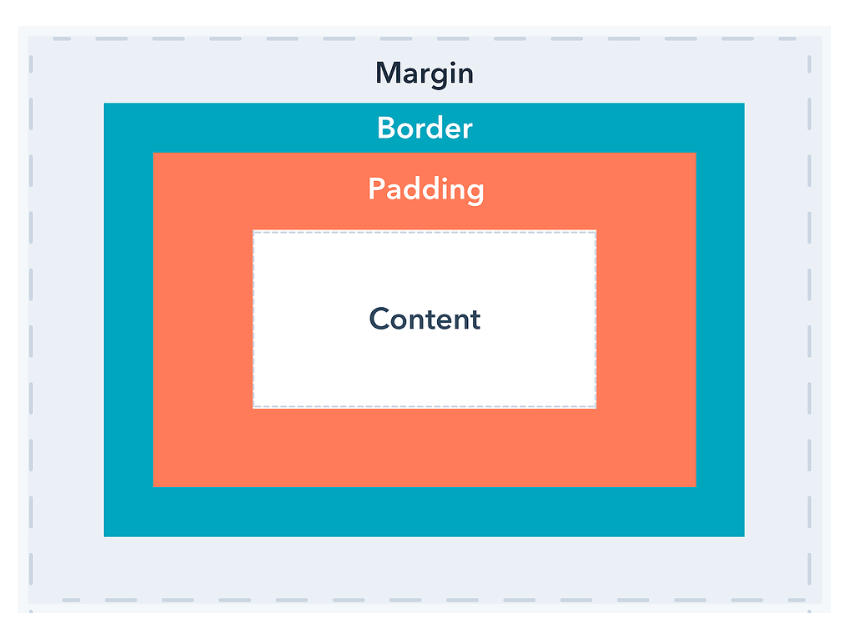 Margin

Border

Padding

Content